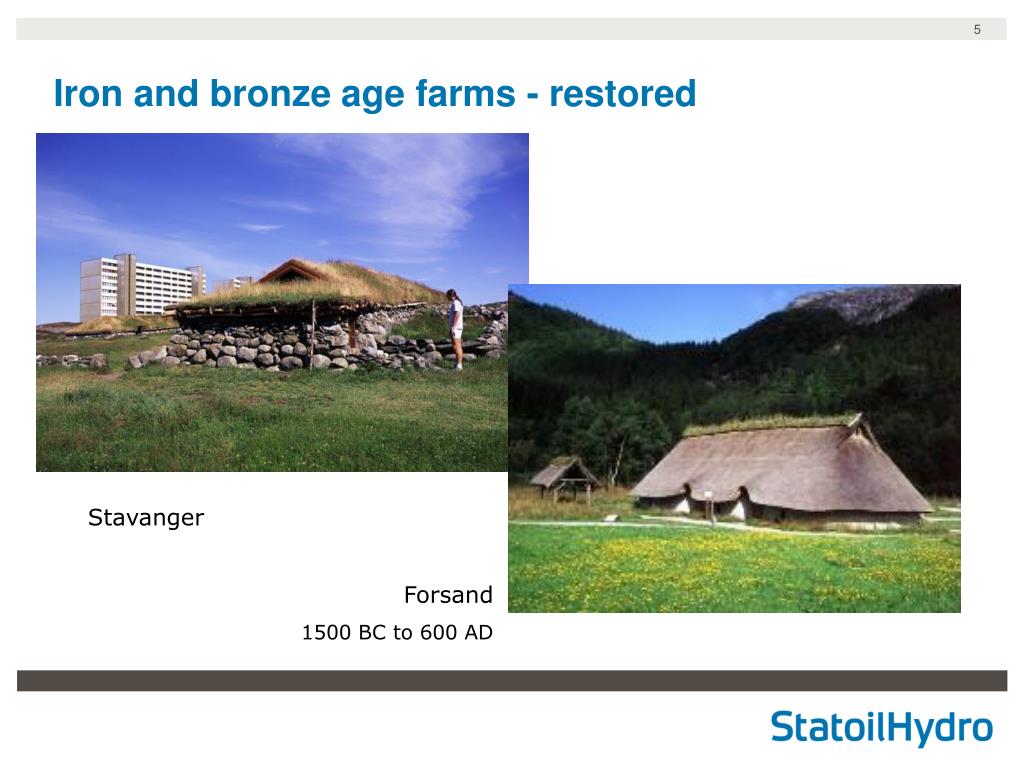 5

Iron and bronze age farms - restored

Stavanger

Forsand

1500 BC to 600 AD

StatoilHydro